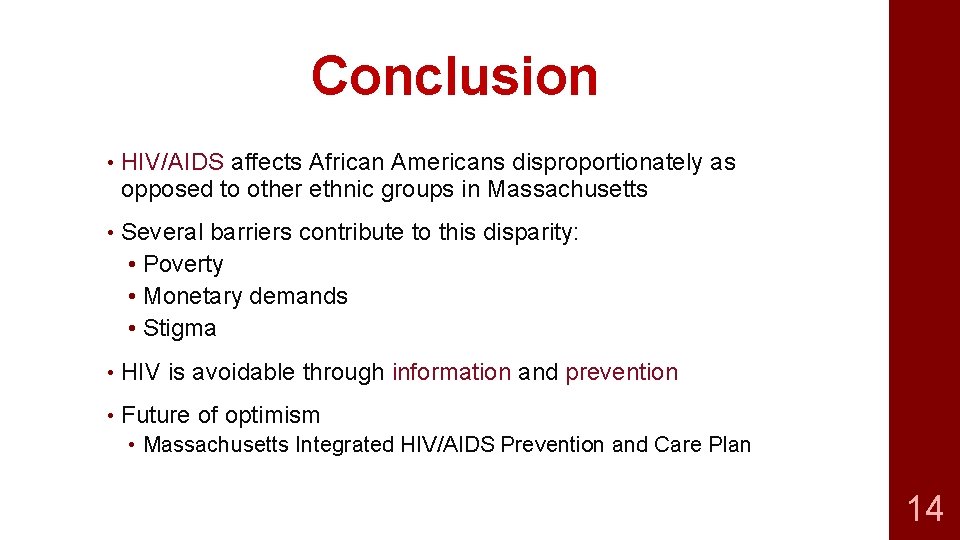 Conclusion

• HIV/AIDS affects African Americans disproportionately as opposed to other ethnic groups in Massachusetts

• Several barriers contribute to this disparity:
  • Poverty
  • Monetary demands
  • Stigma

• HIV is avoidable through information and prevention

• Future of optimism
  • Massachusetts Integrated HIV/AIDS Prevention and Care Plan

14